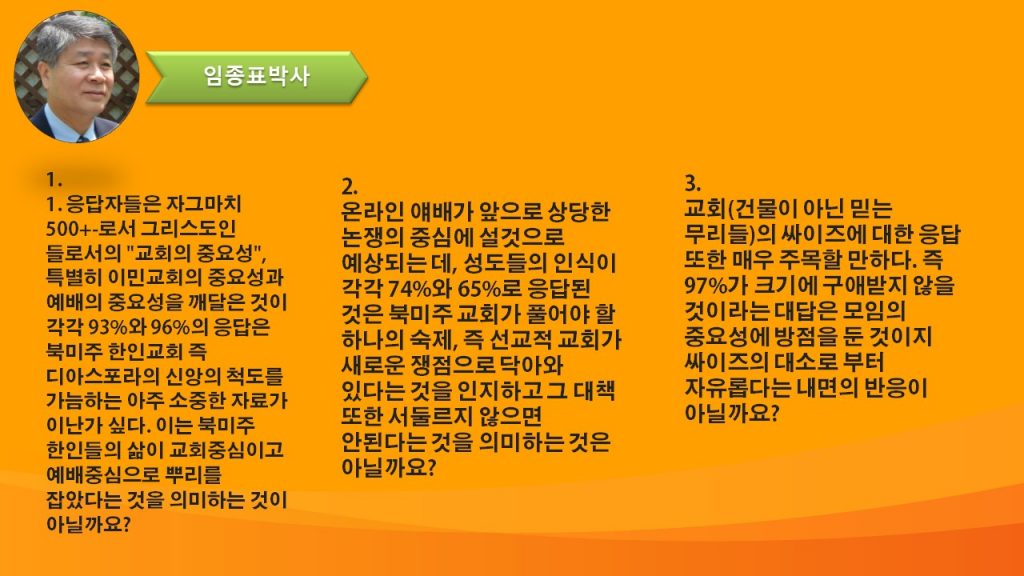 임종표박사

1.
1. 응답자들은 자그마치 500+-로서 그리스도인 들로서의 "교회의 중요성", 특별히 이민교회의 중요성과 예배의 중요성을 깨달은 것이 각각 93%와 96%의 응답은 북미주 한인교회 즉 디아스포라의 신앙의 척도를 가늠하는 아주 소중한 자료가 이난가 싶다. 이는 북미주 한인들의 삶이 교회중심이고 예배중심으로 뿌리를 잡았다는 것을 의미하는 것이 아닐까요?

2.
온라인 얘배가 앞으로 상당한 논쟁의 중심에 설것으로 예상되는 데, 성도들의 인식이 각각 74%와 65%로 응답된 것은 북미주 교회가 풀어야 할 하나의 숙제, 즉 선교적 교회가 새로운 쟁점으로 닥아와 있다는 것을 인지하고 그 대책 또한 서둘르지 않으면 안된다는 것을 의미하는 것은 아닐까요?

3.
교회(건물이 아닌 믿는 무리들)의 싸이즈에 대한 응답 또한 매우 주목할 만하다. 즉 97%가 크기에 구애받지 않을 것이라는 대답은 모임의 중요성에 방점을 둔 것이지 싸이즈의 대소로 부터 자유롭다는 내면의 반응이 아닐까요?